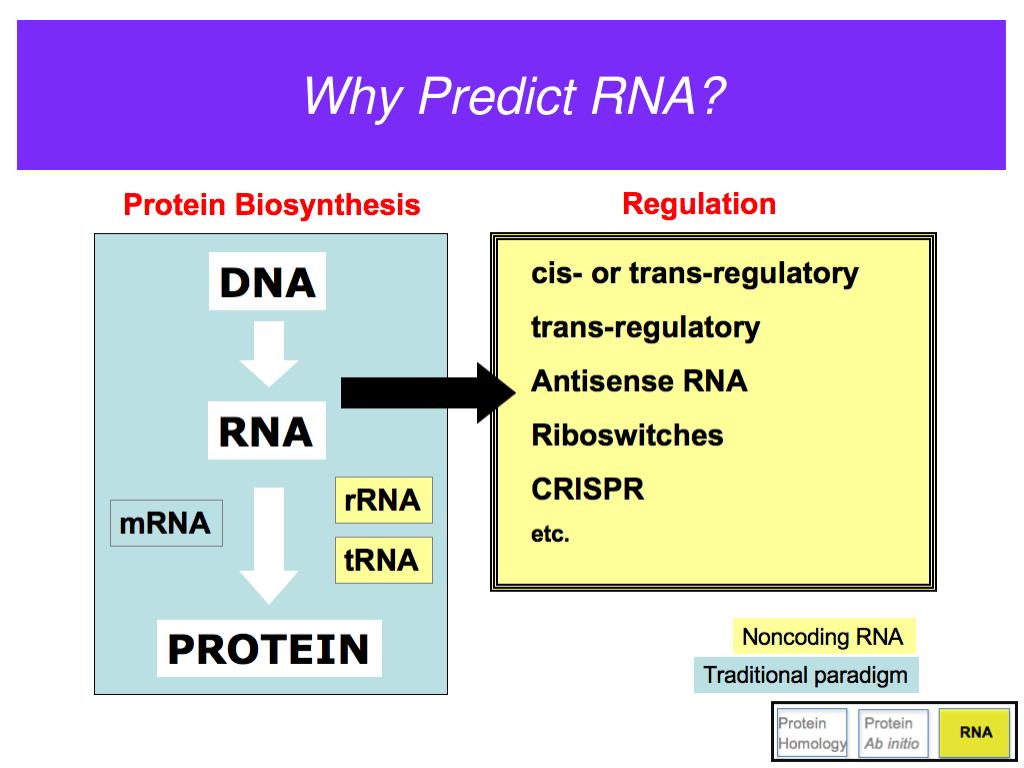 Why Predict RNA?

Protein Biosynthesis

DNA

RNA

mRNA

rRNA

tRNA

PROTEIN

Regulation

cis- or trans-regulatory

trans-regulatory

Antisense RNA

Riboswitches

CRISPR

etc.

Noncoding RNA

Traditional paradigm

Protein Homology

Protein Ab initio

RNA